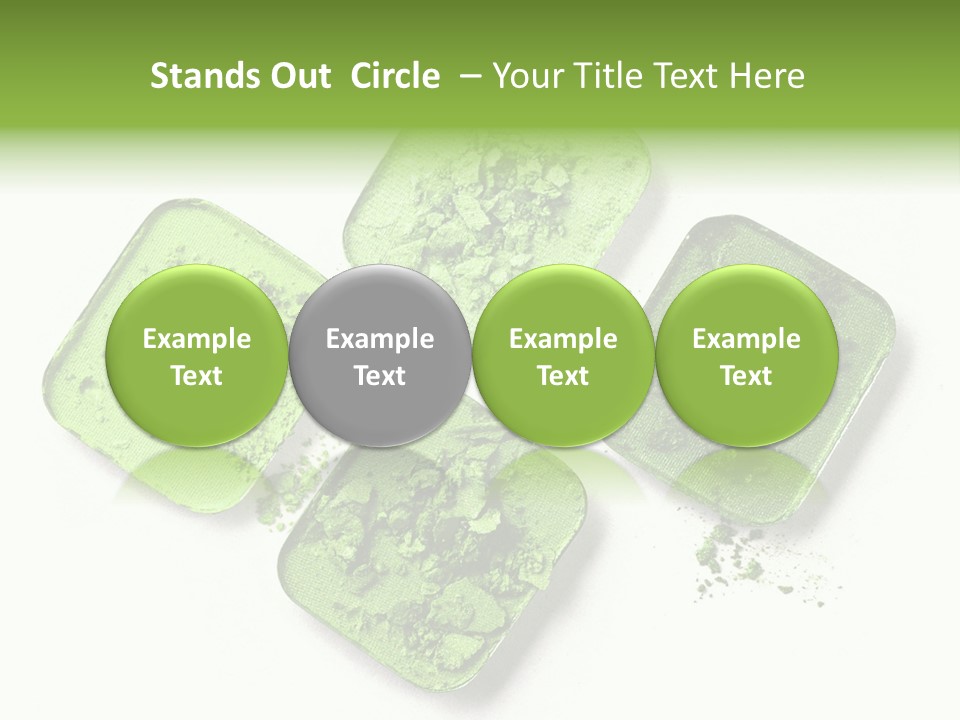 Stands Out Circle – Your Title Text Here

Example Text

Example Text

Example Text

Example Text